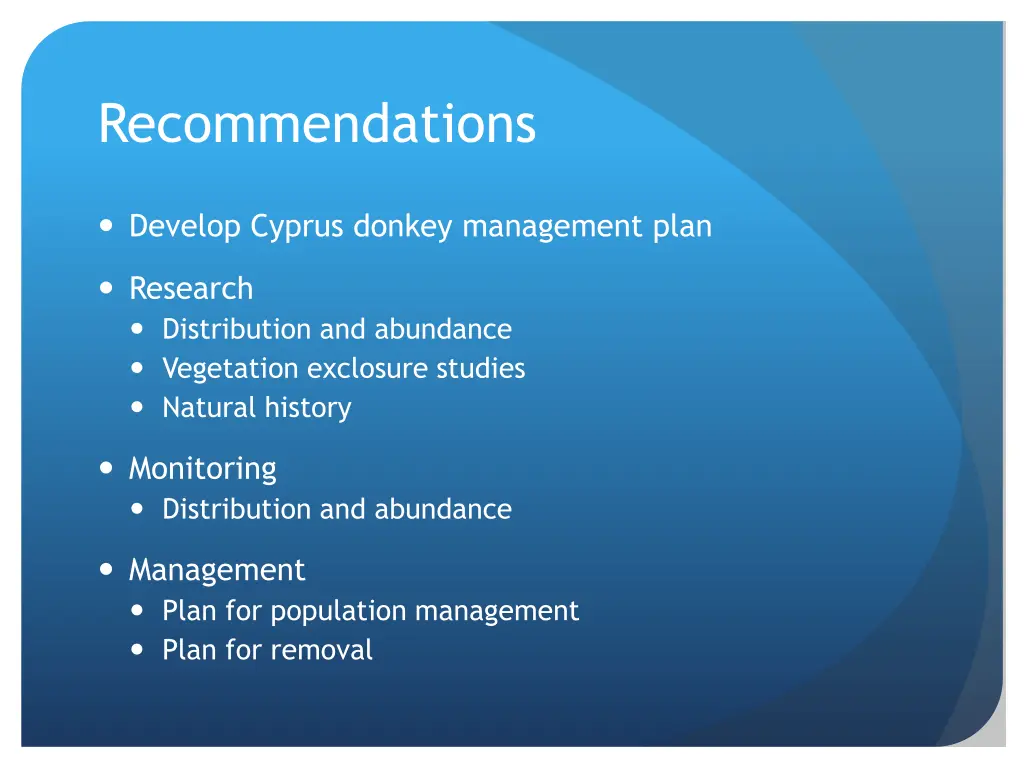 Recommendations

- Develop Cyprus donkey management plan

- Research
  - Distribution and abundance
  - Vegetation exclosure studies
  - Natural history

- Monitoring
  - Distribution and abundance

- Management
  - Plan for population management
  - Plan for removal